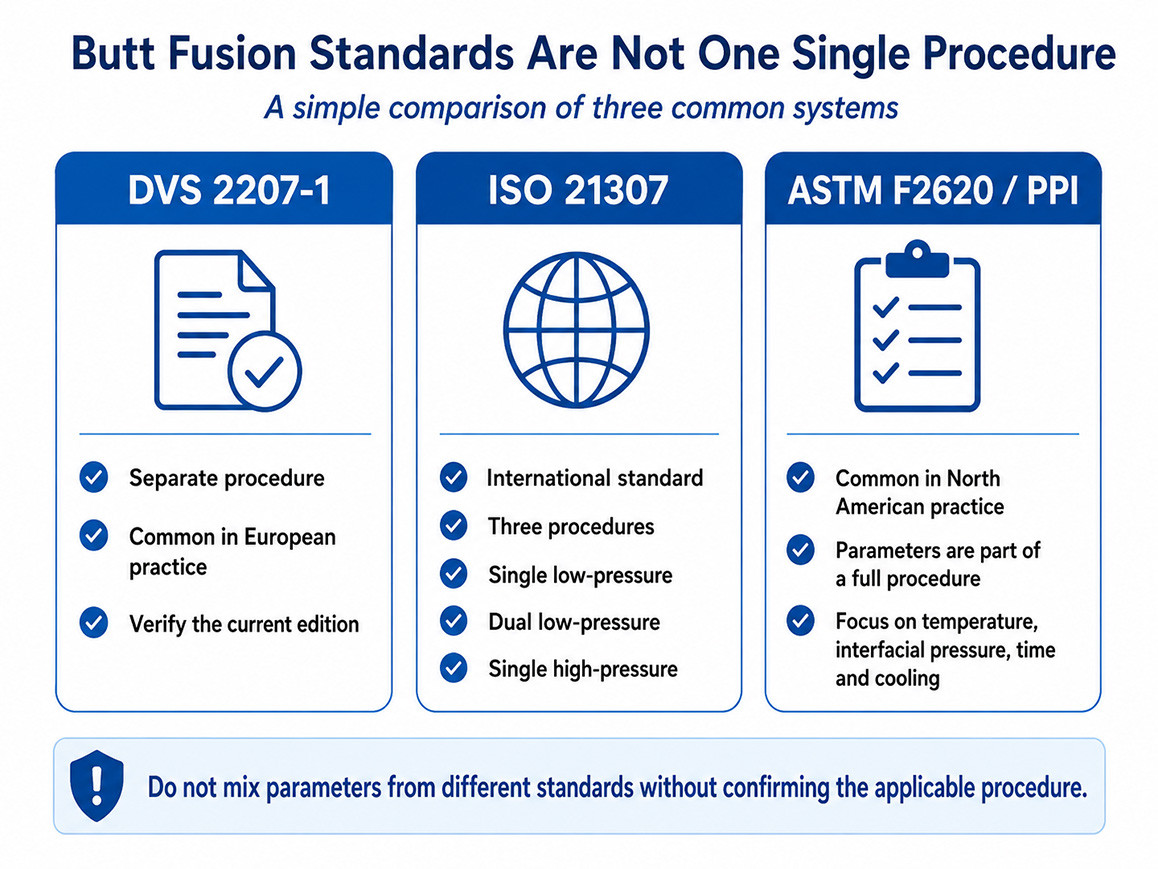 Butt Fusion Standards Are Not One Single Procedure

A simple comparison of three common systems

DVS 2207-1

Separate procedure

Common in European practice

Verify the current edition

ISO 21307

International standard

Three procedures

Single low-pressure

Dual low-pressure

Single high-pressure

ASTM F2620 / PPI

Common in North American practice

Parameters are part of a full procedure

Focus on temperature, interfacial pressure, time and cooling

Do not mix parameters from different standards without confirming the applicable procedure.